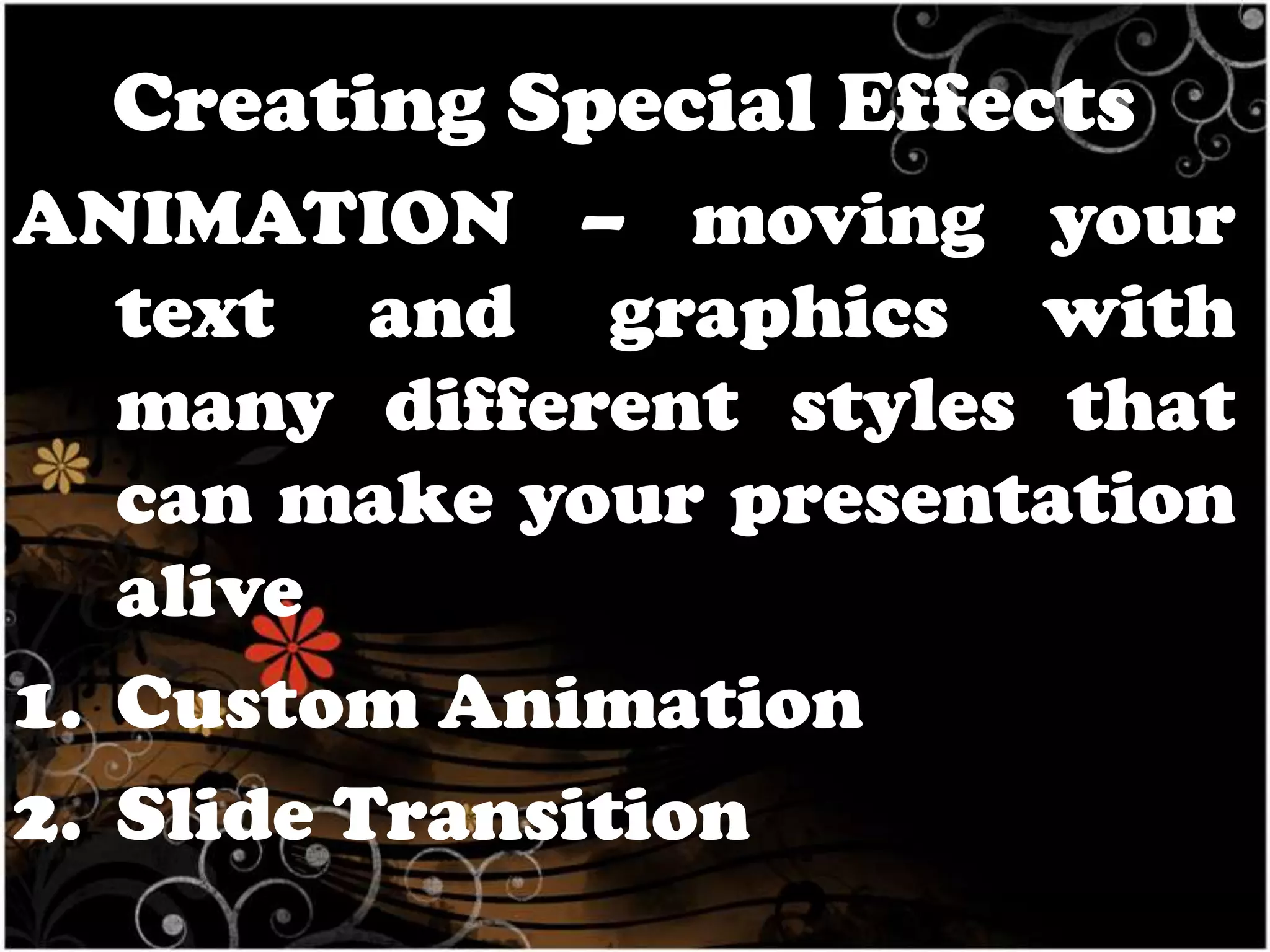 Creating Special Effects

ANIMATION – moving your text and graphics with many different styles that can make your presentation alive

1. Custom Animation
2. Slide Transition